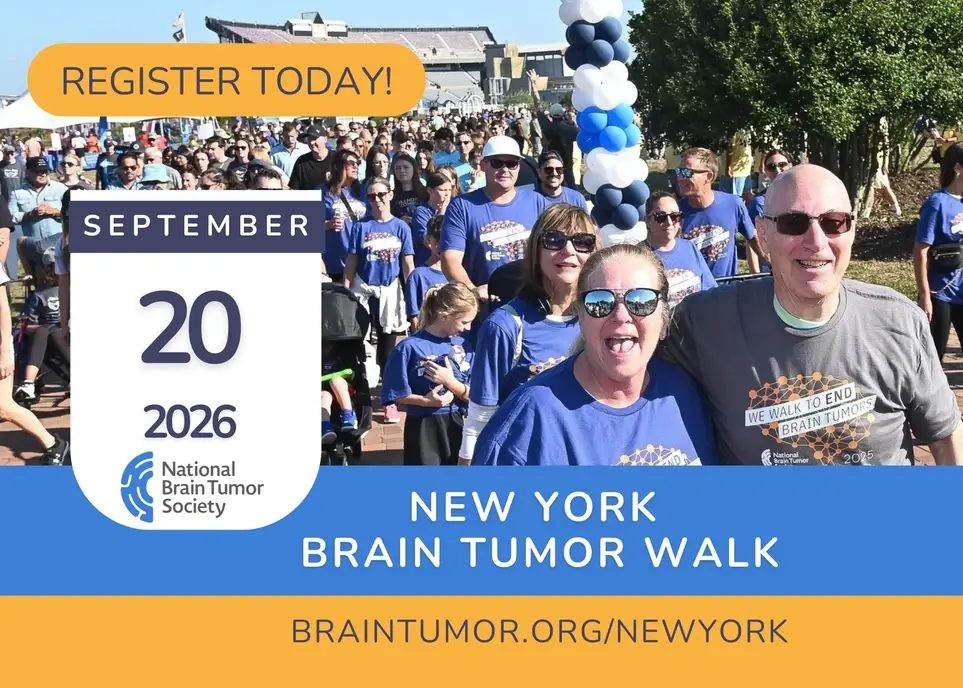 REGISTER TODAY!

SEPTEMBER

20

2026

National Brain Tumor Society

WE WALK TO END BRAIN TUMORS

National Brain Tumor

2025

NEW YORK
BRAIN TUMOR WALK

BRAINTUMOR.ORG/NEWYORK